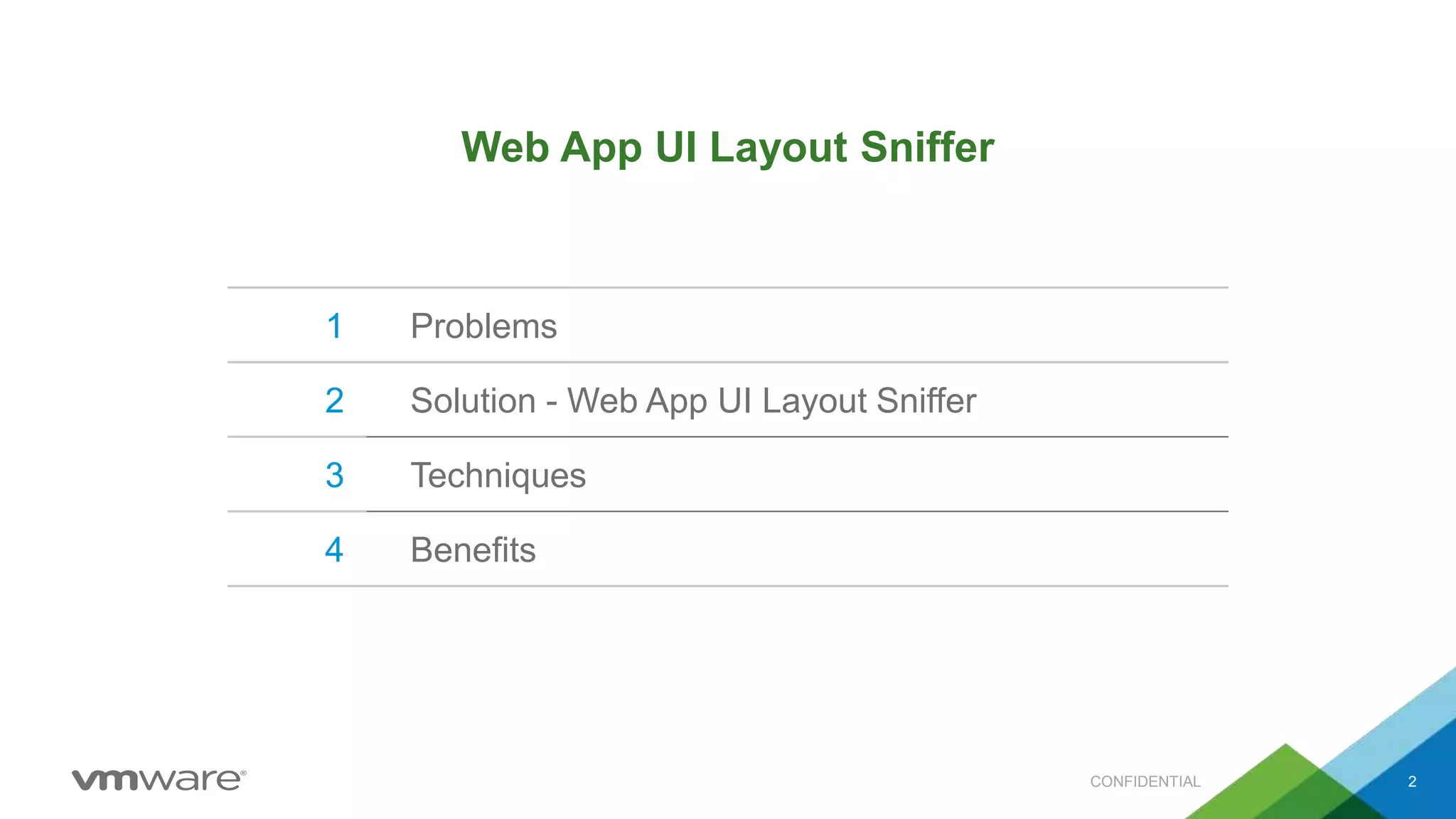 Web App UI Layout Sniffer

| 1 | Problems |
|---|---|
| 2 | Solution - Web App UI Layout Sniffer |
| 3 | Techniques |
| 4 | Benefits |

vmware®

CONFIDENTIAL

2